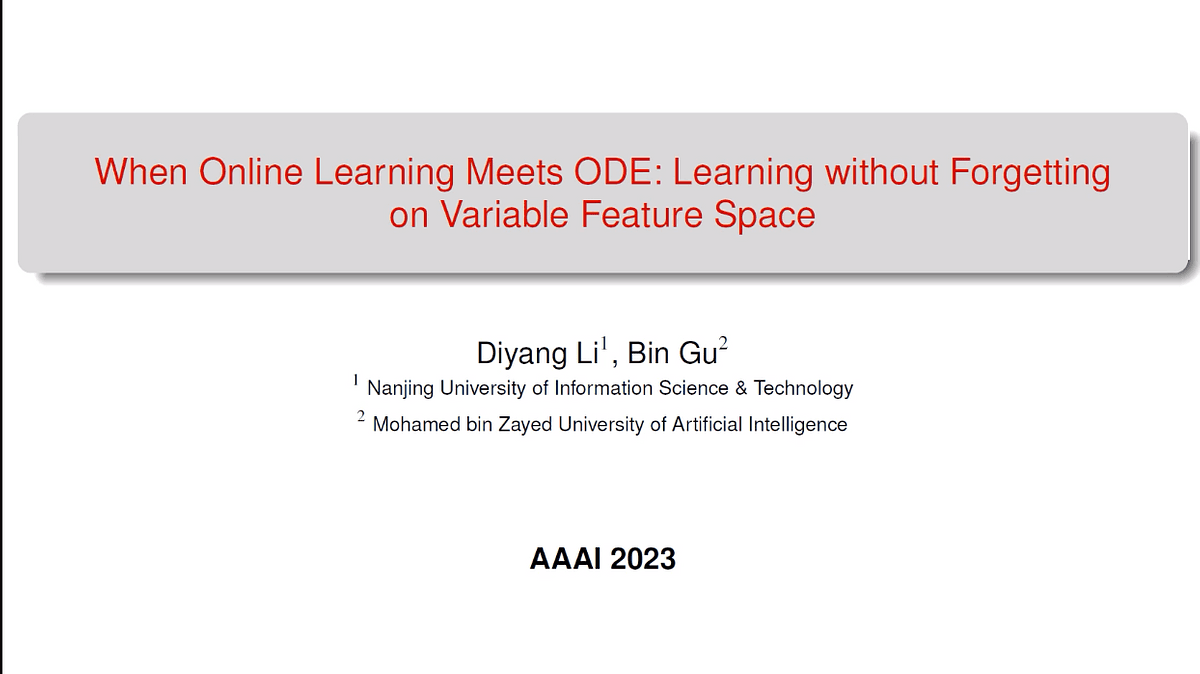 When Online Learning Meets ODE: Learning without Forgetting on Variable Feature Space

Diyang Li$^1$, Bin Gu$^2$

$^1$ Nanjing University of Information Science & Technology

$^2$ Mohamed bin Zayed University of Artificial Intelligence

AAAI 2023